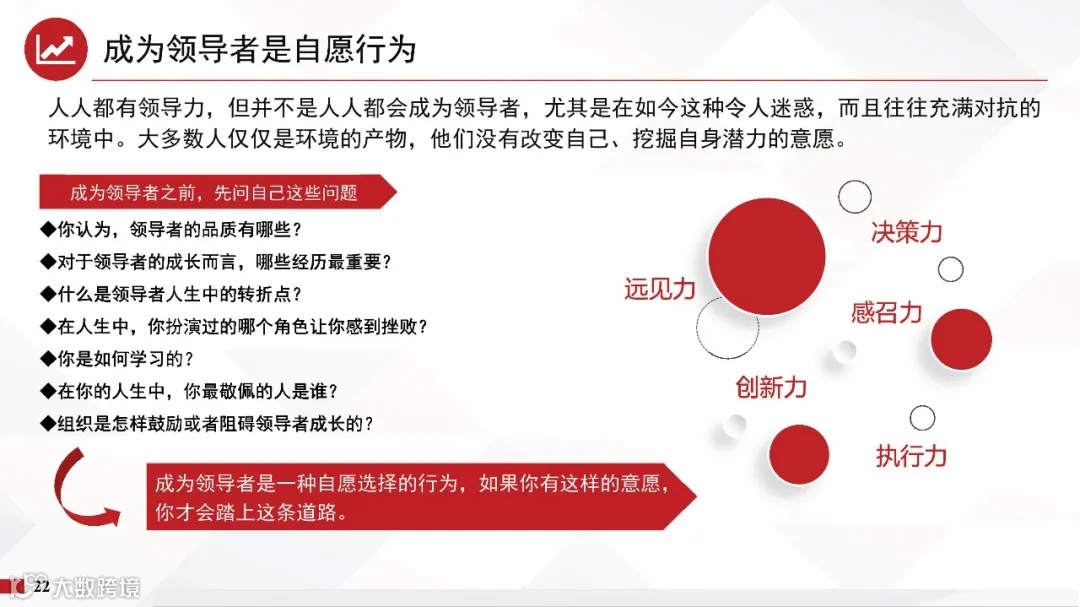 成为领导者是自愿行为

人人都有领导力，但并不是人人都会成为领导者，尤其是在如今这种令人迷惑，而且往往充满对抗的环境中。大多数人仅仅是环境的产物，他们没有改变自己、挖掘自身潜力的意愿。

成为领导者之前，先问自己这些问题

◆你认为，领导者的品质有哪些？
◆对于领导者的成长而言，哪些经历最重要？
◆什么是领导者人生中的转折点？
◆在人生中，你扮演过的哪个角色让你感到挫败？
◆你是如何学习的？
◆在你的人生中，你最敬佩的人是谁？
◆组织是怎样鼓励或者阻碍领导者成长的？

成为领导者是一种自愿选择的行为，如果你有这样的意愿，你才会踏上这条道路。

决策力
远见力
感召力
创新力
执行力

22
大数跨境